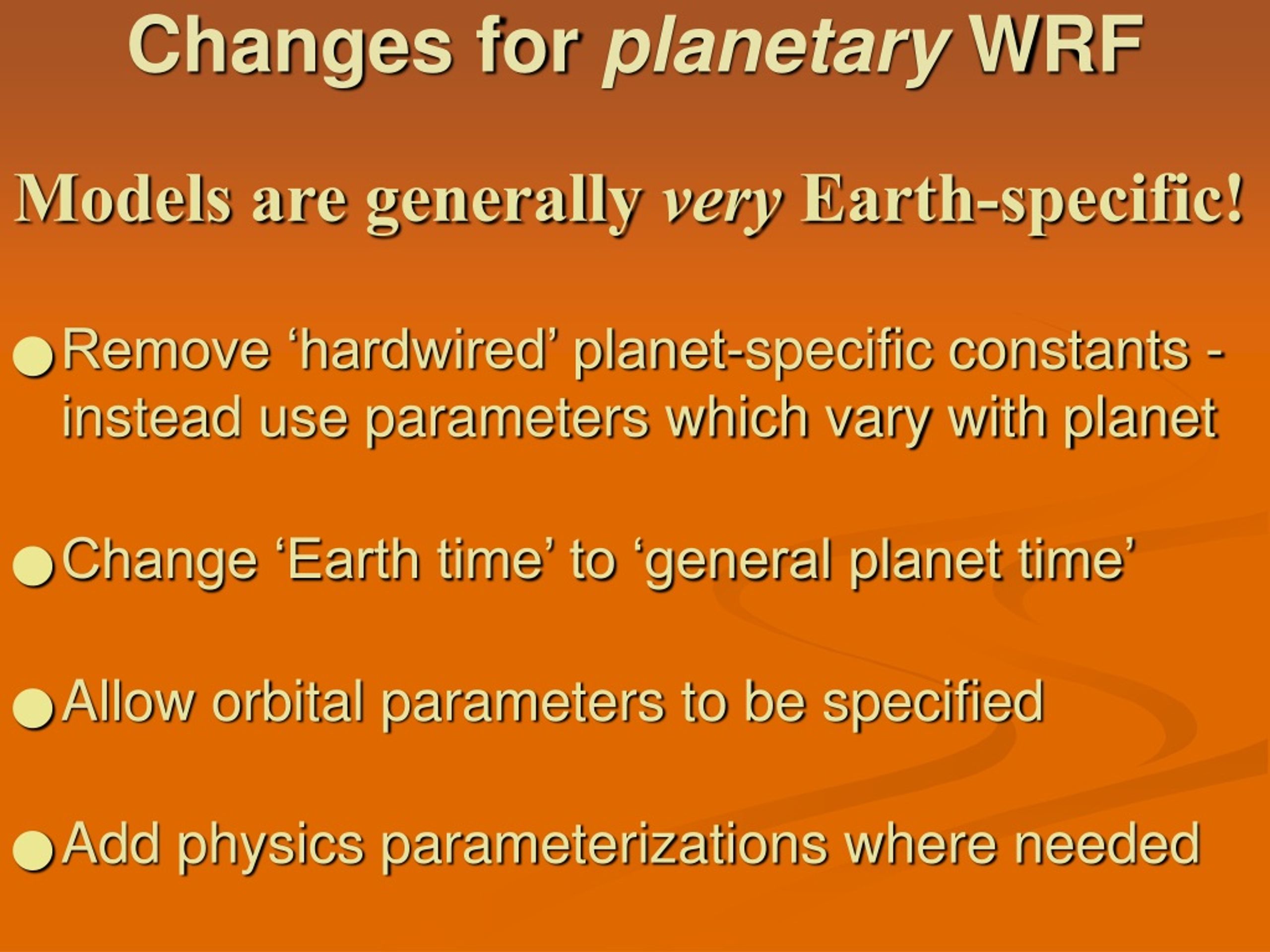 Changes for planetary WRF

Models are generally very Earth-specific!

● Remove ‘hardwired’ planet-specific constants - instead use parameters which vary with planet

● Change ‘Earth time’ to ‘general planet time’

● Allow orbital parameters to be specified

● Add physics parameterizations where needed